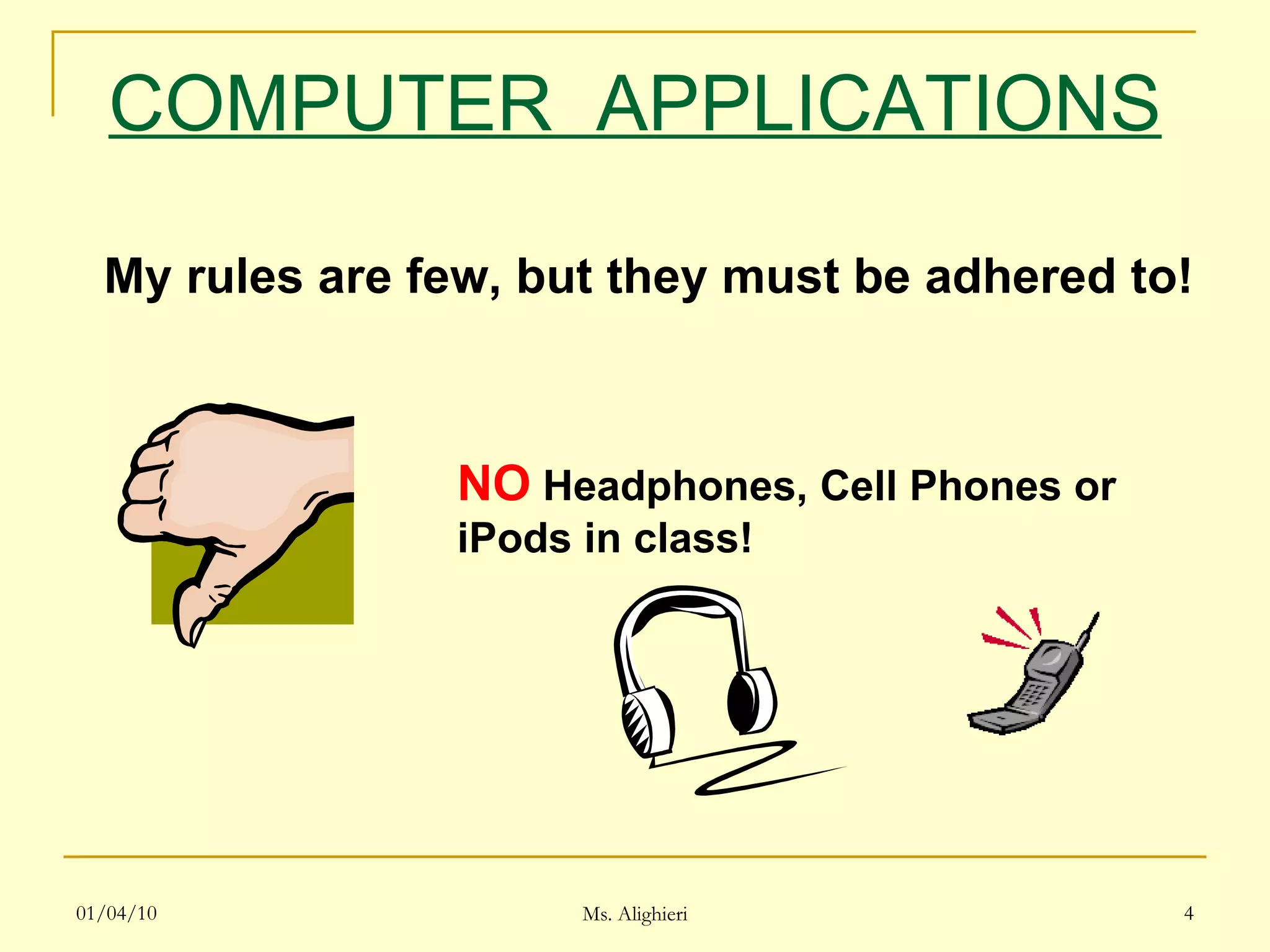 COMPUTER APPLICATIONS

My rules are few, but they must be adhered to!

NO Headphones, Cell Phones or iPods in class!

01/04/10

Ms. Alighieri

4